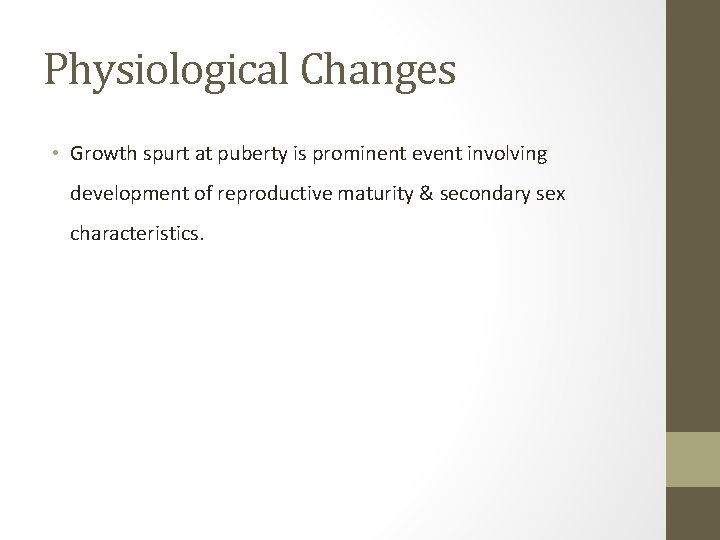 Physiological Changes

• Growth spurt at puberty is prominent event involving development of reproductive maturity & secondary sex characteristics.